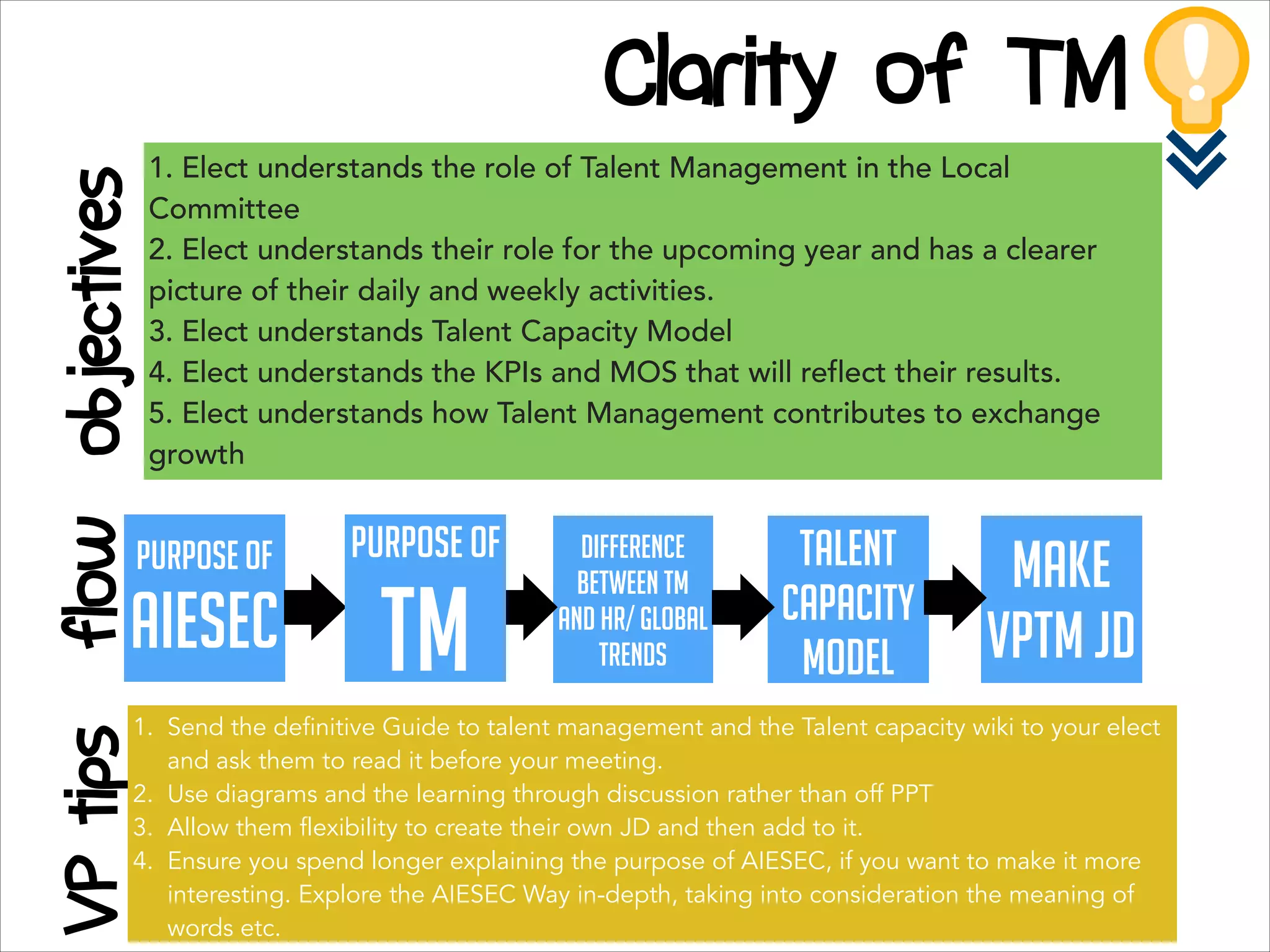 Clarity of TM

objectives

1. Elect understands the role of Talent Management in the Local Committee
2. Elect understands their role for the upcoming year and has a clearer picture of their daily and weekly activities.
3. Elect understands Talent Capacity Model
4. Elect understands the KPIs and MOS that will reflect their results.
5. Elect understands how Talent Management contributes to exchange growth

flow

PURPOSE OF AIESEC

PURPOSE OF TM

DIFFERENCE BETWEEN TM AND HR/ GLOBAL TRENDS

TALENT CAPACITY MODEL

MAKE VPTM JD

VP tips

1. Send the definitive Guide to talent management and the Talent capacity wiki to your elect and ask them to read it before your meeting.
2. Use diagrams and the learning through discussion rather than off PPT
3. Allow them flexibility to create their own JD and then add to it.
4. Ensure you spend longer explaining the purpose of AIESEC, if you want to make it more interesting. Explore the AIESEC Way in-depth, taking into consideration the meaning of words etc.